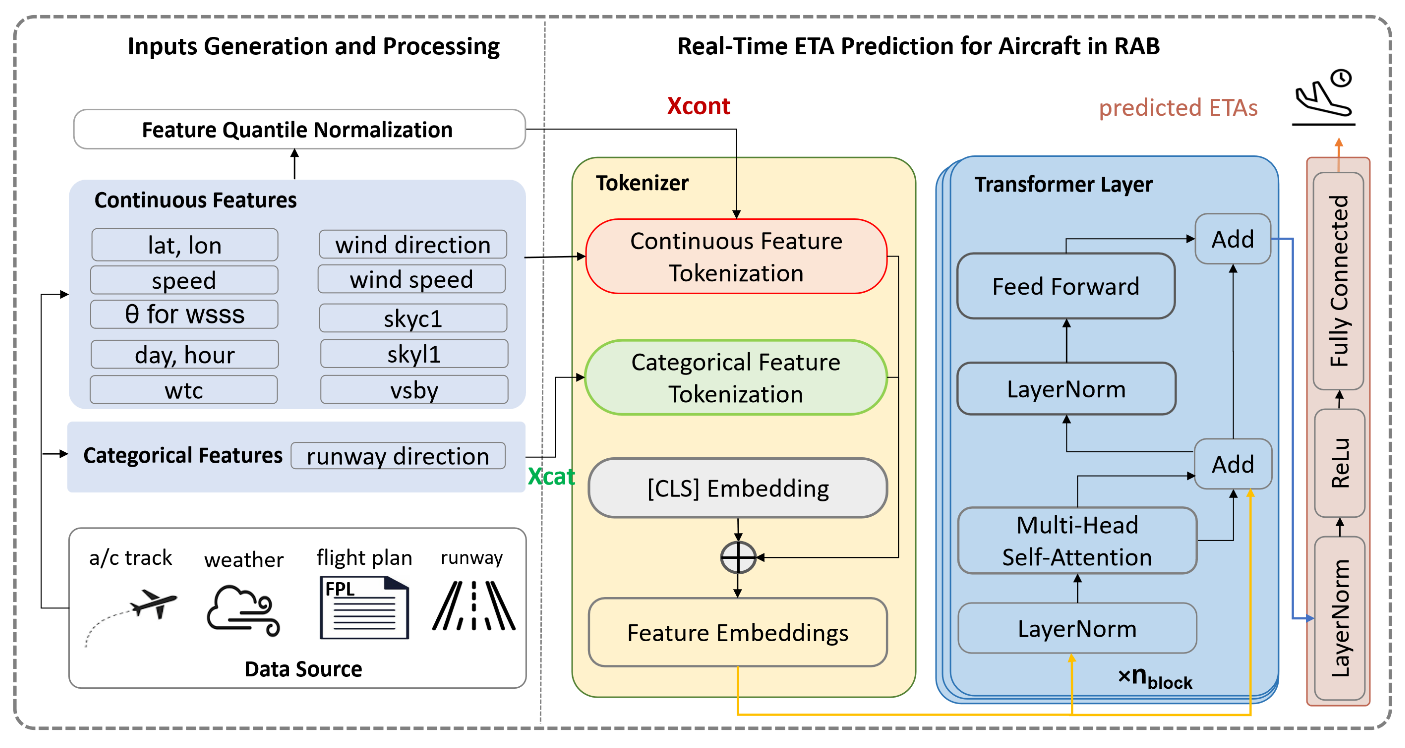 Inputs Generation and Processing

Feature Quantile Normalization

Continuous Features

lat, lon

speed

θ for wsss

day, hour

wtc

wind direction

wind speed

skyc1

skyl1

vsby

Categorical Features

runway direction

a/c track

weather

flight plan

FPL

runway

Data Source

Real-Time ETA Prediction for Aircraft in RAB

Xcont

Xcat

Tokenizer

Continuous Feature Tokenization

Categorical Feature Tokenization

[CLS] Embedding

Feature Embeddings

Transformer Layer

Add

Feed Forward

LayerNorm

Add

Multi-Head Self-Attention

LayerNorm

$\times n_{block}$

predicted ETAs

Fully Connected

ReLu

LayerNorm